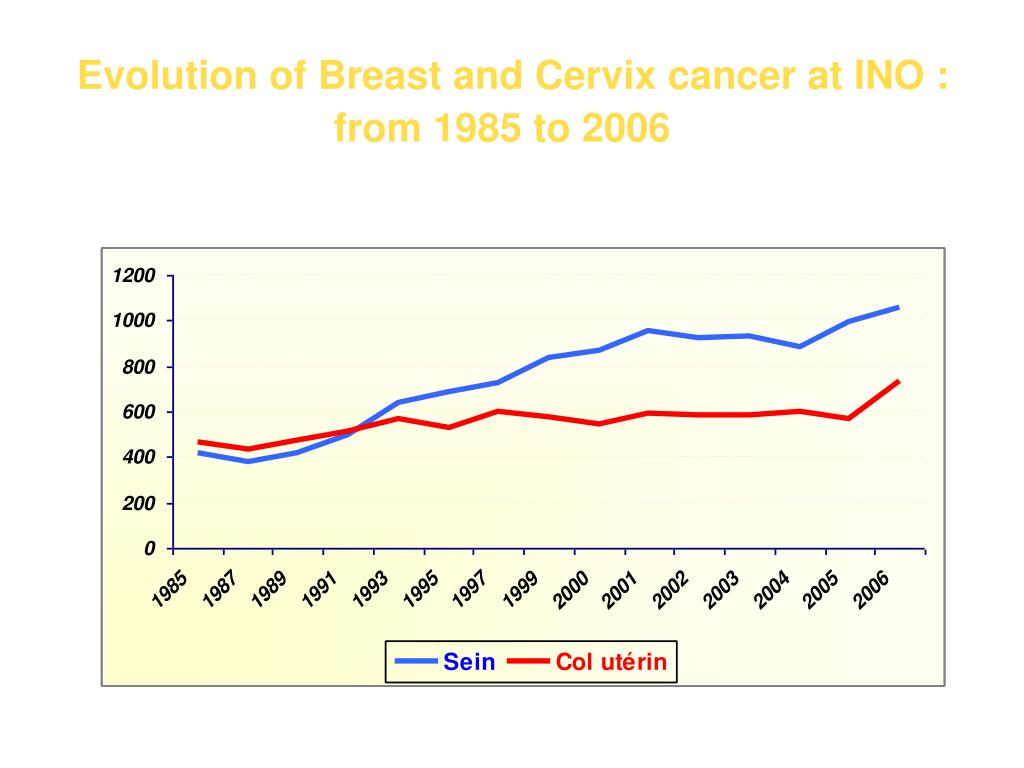 Evolution of Breast and Cervix cancer at INO : from 1985 to 2006

1200
1000
800
600
400
200
0

1985 1987 1989 1991 1993 1995 1997 1999 2000 2001 2002 2003 2004 2005 2006

Sein
Col utérin